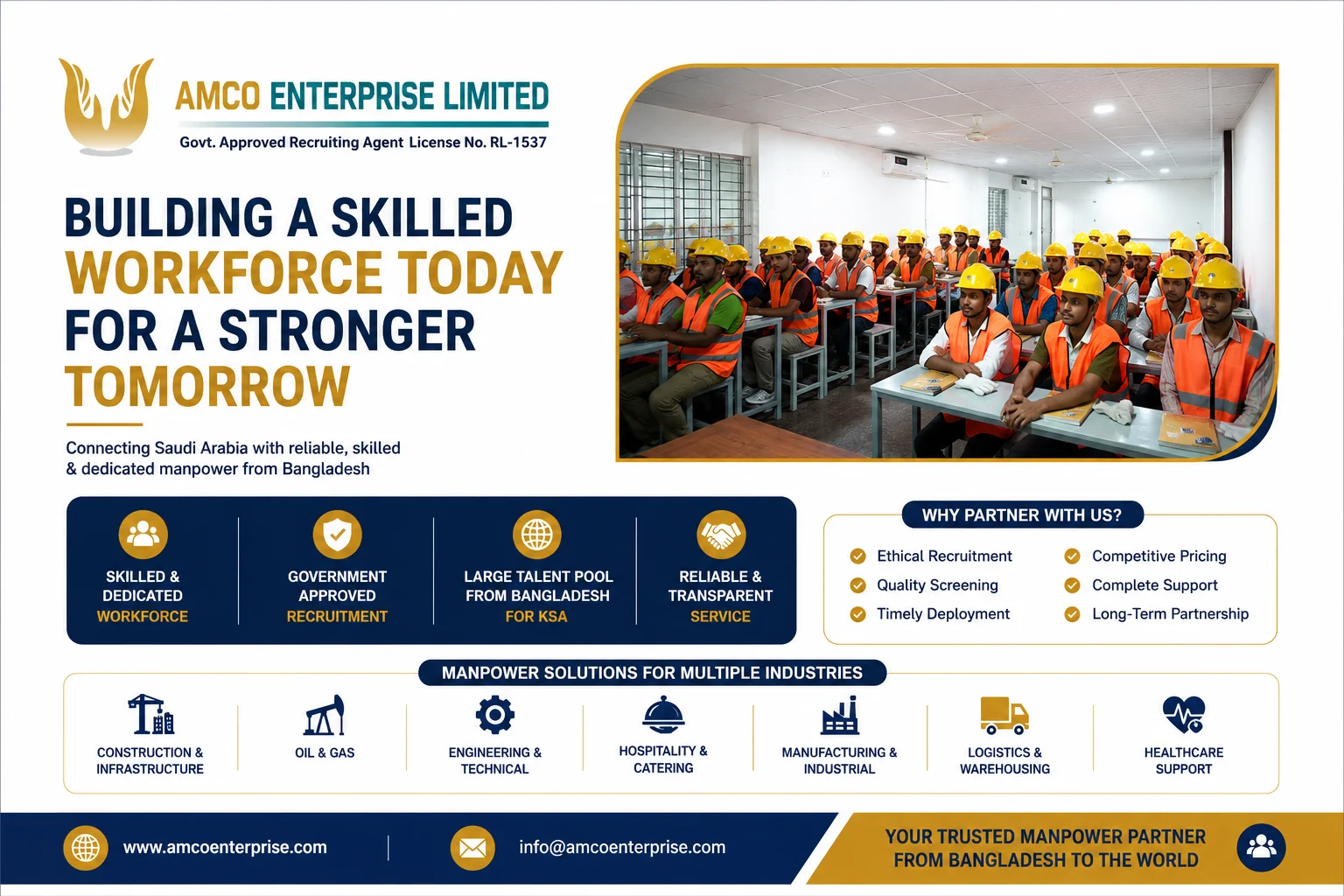 AMCO ENTERPRISE LIMITED

Govt. Approved Recruiting Agent License No. RL-1537

BUILDING A SKILLED WORKFORCE TODAY FOR A STRONGER TOMORROW

Connecting Saudi Arabia with reliable, skilled & dedicated manpower from Bangladesh

SKILLED & DEDICATED WORKFORCE

GOVERNMENT APPROVED RECRUITMENT

LARGE TALENT POOL FROM BANGLADESH FOR KSA

RELIABLE & TRANSPARENT SERVICE

WHY PARTNER WITH US?

Ethical Recruitment
Quality Screening
Timely Deployment
Competitive Pricing
Complete Support
Long-Term Partnership

MANPOWER SOLUTIONS FOR MULTIPLE INDUSTRIES

CONSTRUCTION & INFRASTRUCTURE

OIL & GAS

ENGINEERING & TECHNICAL

HOSPITALITY & CATERING

MANUFACTURING & INDUSTRIAL

LOGISTICS & WAREHOUSING

HEALTHCARE SUPPORT

www.amcoenterprise.com

info@amcoenterprise.com

YOUR TRUSTED MANPOWER PARTNER FROM BANGLADESH TO THE WORLD